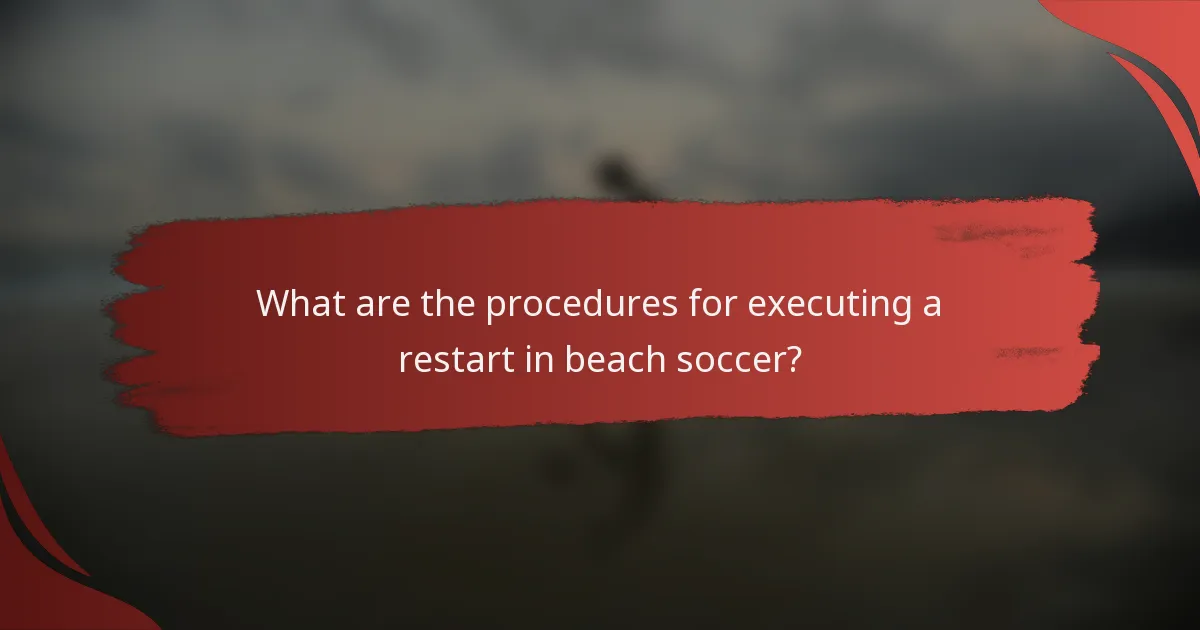 What are the procedures for executing a restart in beach soccer?